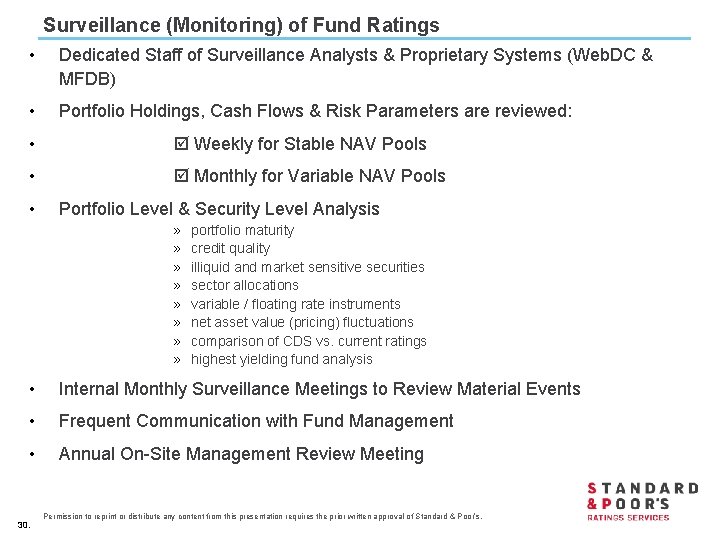 Surveillance (Monitoring) of Fund Ratings

• Dedicated Staff of Surveillance Analysts & Proprietary Systems (WebDC & MFDB)

• Portfolio Holdings, Cash Flows & Risk Parameters are reviewed:

• ☑ Weekly for Stable NAV Pools

• ☑ Monthly for Variable NAV Pools

• Portfolio Level & Security Level Analysis

» portfolio maturity
» credit quality
» illiquid and market sensitive securities
» sector allocations
» variable / floating rate instruments
» net asset value (pricing) fluctuations
» comparison of CDS vs. current ratings
» highest yielding fund analysis

• Internal Monthly Surveillance Meetings to Review Material Events

• Frequent Communication with Fund Management

• Annual On-Site Management Review Meeting

Permission to reprint or distribute any content from this presentation requires the prior written approval of Standard & Poor's.

30.

STANDARD & POOR'S
RATINGS SERVICES